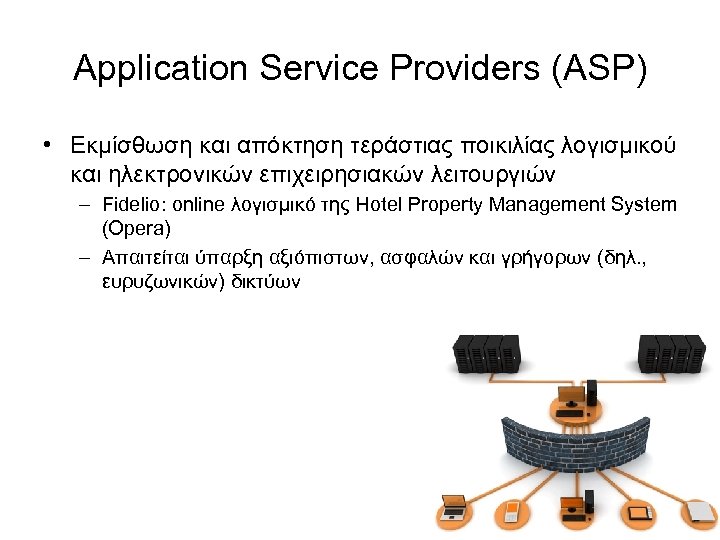 Application Service Providers (ASP)

• Εκμίσθωση και απόκτηση τεράστιας ποικιλίας λογισμικού και ηλεκτρονικών επιχειρησιακών λειτουργιών
  – Fidelio: online λογισμικό της Hotel Property Management System (Opera)
  – Απαιτείται ύπαρξη αξιόπιστων, ασφαλών και γρήγορων (δηλ., ευρυζωνικών) δικτύων